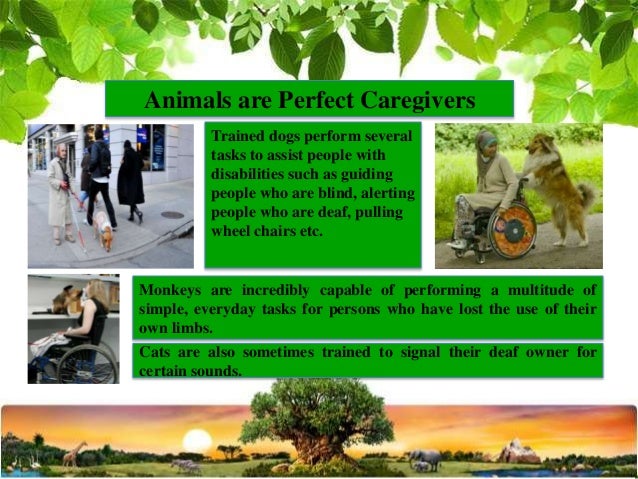 Animals are Perfect Caregivers

Trained dogs perform several tasks to assist people with disabilities such as guiding people who are blind, alerting people who are deaf, pulling wheel chairs etc.

Monkeys are incredibly capable of performing a multitude of simple, everyday tasks for persons who have lost the use of their own limbs.

Cats are also sometimes trained to signal their deaf owner for certain sounds.